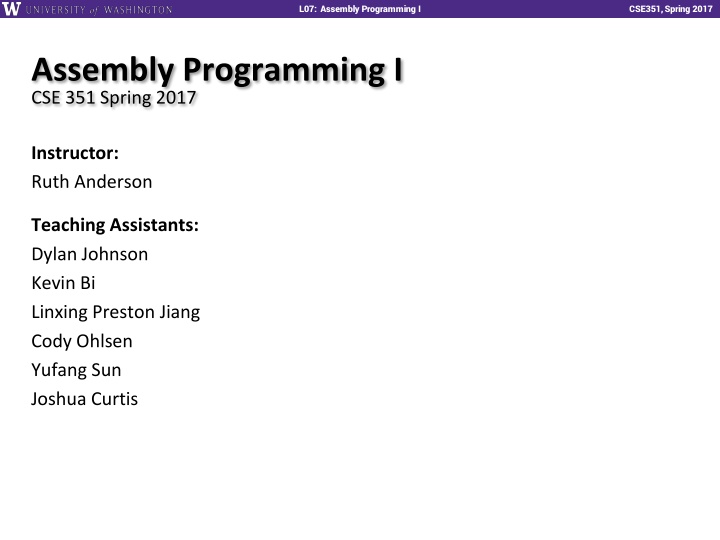 W UNIVERSITY of WASHINGTON L07: Assembly Programming I CSE351, Spring 2017

Assembly Programming I
CSE 351 Spring 2017

Instructor:
Ruth Anderson

Teaching Assistants:
Dylan Johnson
Kevin Bi
Linxing Preston Jiang
Cody Ohlsen
Yufang Sun
Joshua Curtis